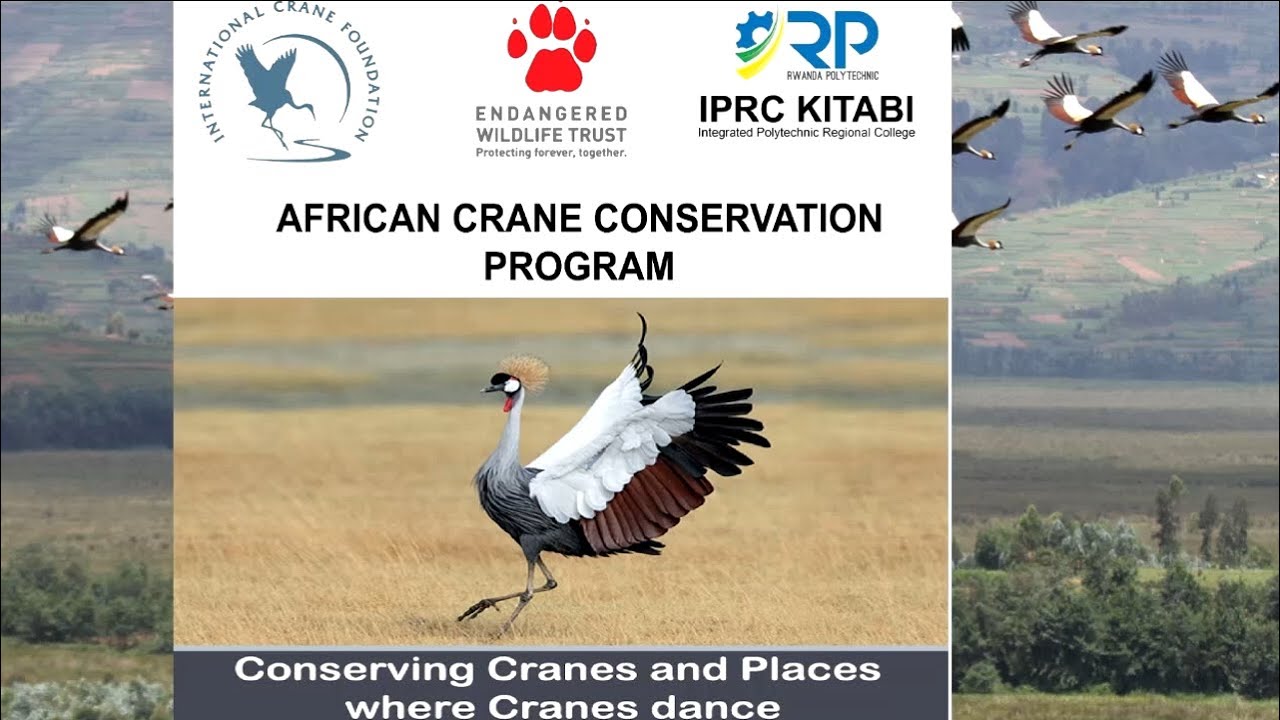 INTERNATIONAL CRANE FOUNDATION

ENDANGERED
WILDLIFE TRUST
Protecting forever, together.

RP
RWANDA POLYTECHNIC
IPRC KITABI
Integrated Polytechnic Regional College

AFRICAN CRANE CONSERVATION PROGRAM

Conserving Cranes and Places where Cranes dance